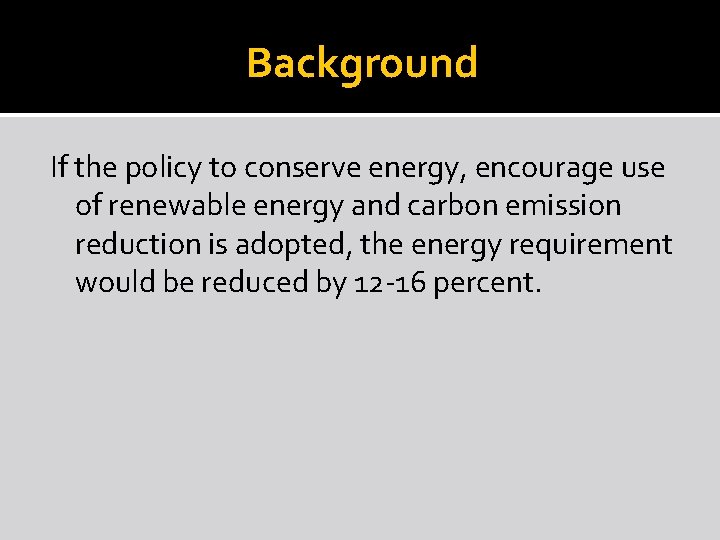 Background

If the policy to conserve energy, encourage use of renewable energy and carbon emission reduction is adopted, the energy requirement would be reduced by 12-16 percent.